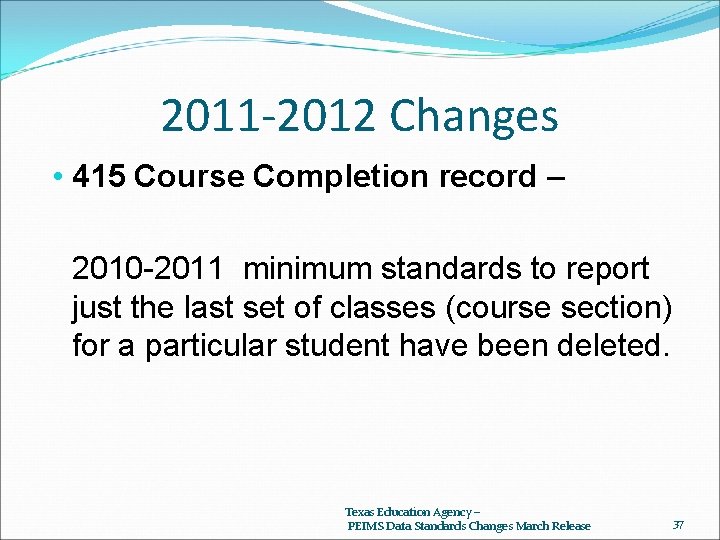 2011-2012 Changes

• 415 Course Completion record –

2010-2011 minimum standards to report just the last set of classes (course section) for a particular student have been deleted.

Texas Education Agency – PEIMS Data Standards Changes March Release

37